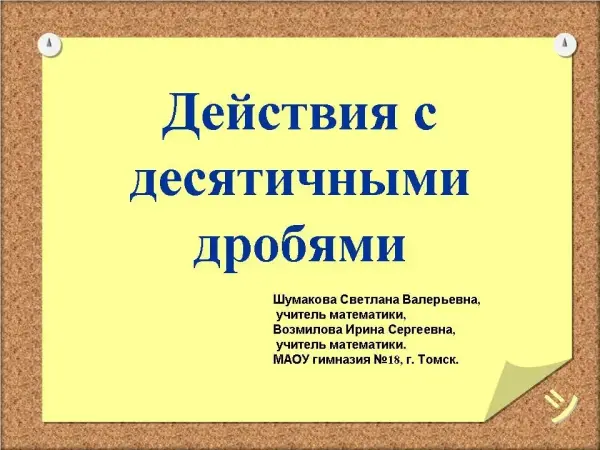 Действия с десятичными дробями

Шумакова Светлана Валерьевна,
учитель математики,
Возмилова Ирина Сергеевна,
учитель математики.
МАОУ гимназия №18, г. Томск.